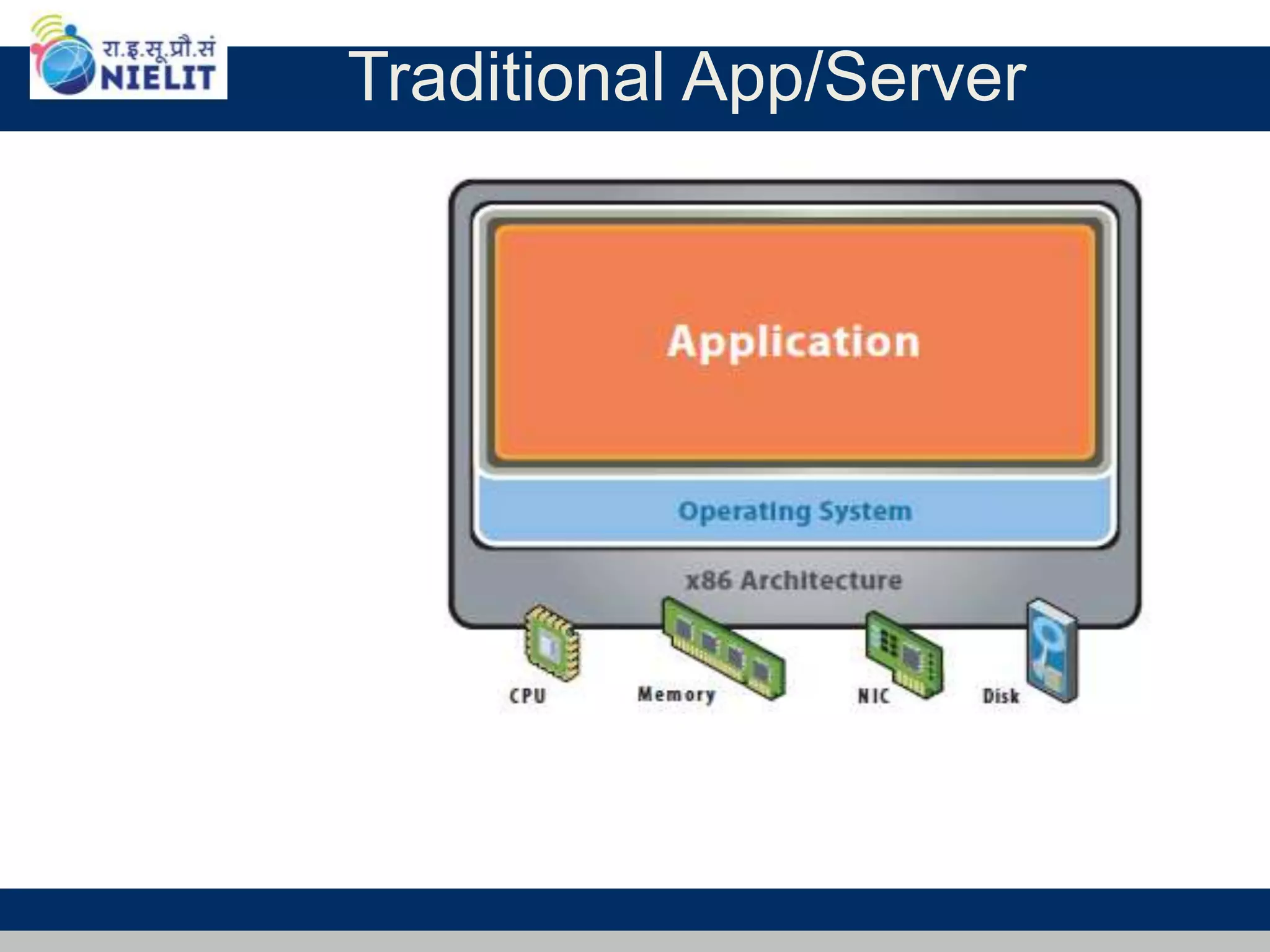 रा.इ.सू.प्रौ.सं
NIELIT

Traditional App/Server

Application

Operating System

x86 Architecture

CPU

Memory

NIC

Disk